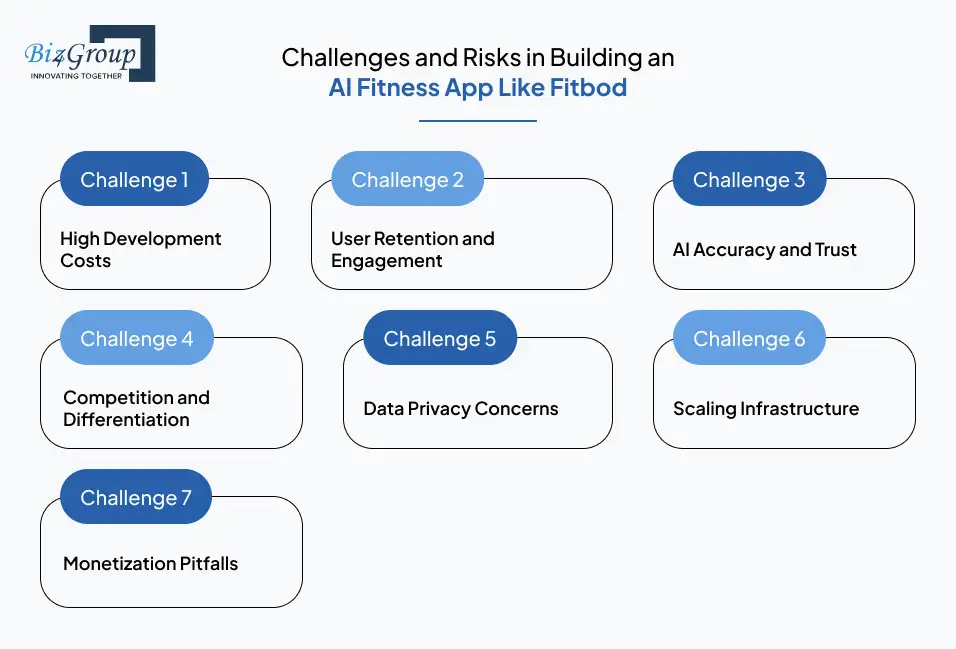 Biz4Group
INNOVATING TOGETHER

Challenges and Risks in Building an AI Fitness App Like Fitbod

Challenge 1
High Development Costs

Challenge 2
User Retention and Engagement

Challenge 3
AI Accuracy and Trust

Challenge 4
Competition and Differentiation

Challenge 5
Data Privacy Concerns

Challenge 6
Scaling Infrastructure

Challenge 7
Monetization Pitfalls